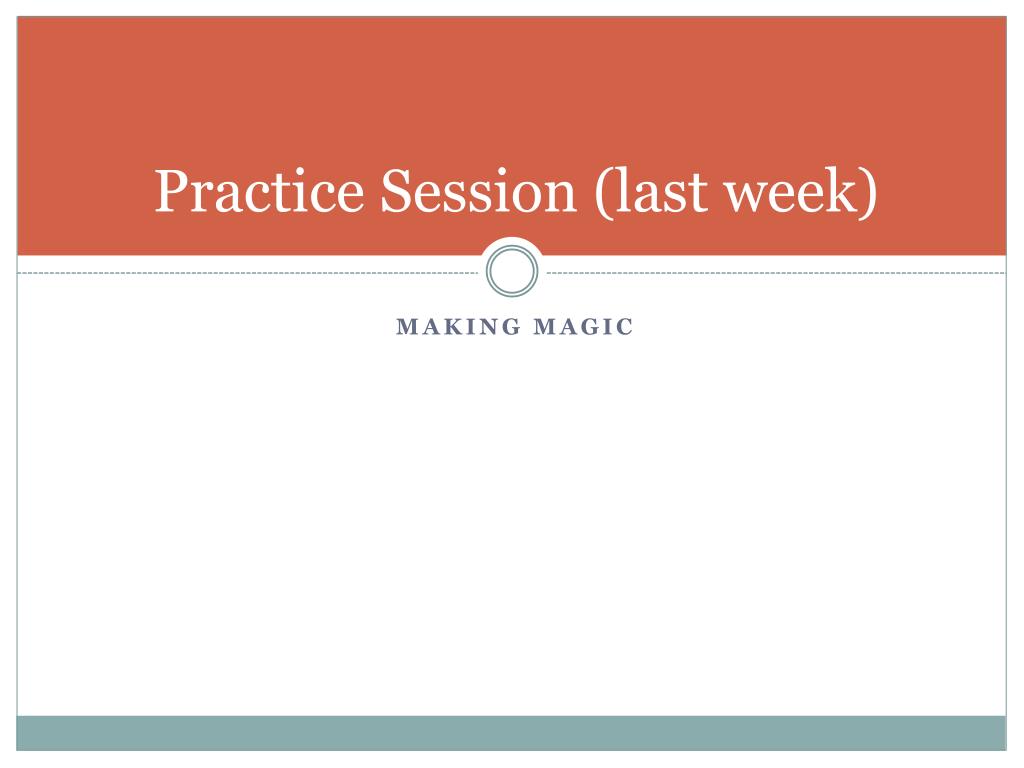 Practice Session (last week)

MAKING MAGIC